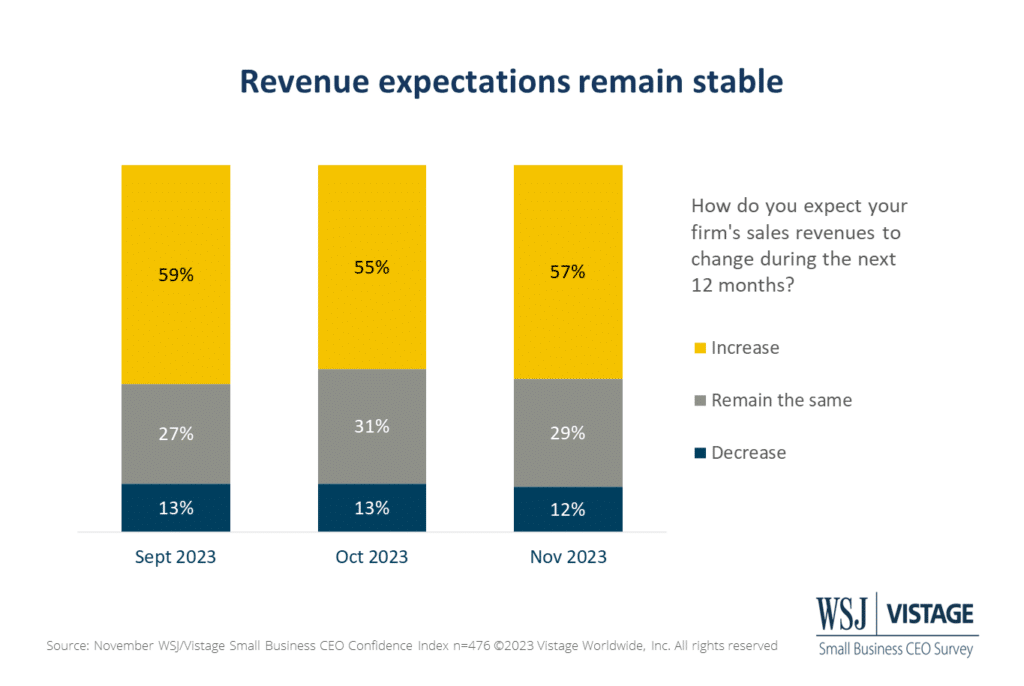 Revenue expectations remain stable

59%

27%

13%

Sept 2023

55%

31%

13%

Oct 2023

57%

29%

12%

Nov 2023

How do you expect your firm's sales revenues to change during the next 12 months?

Increase

Remain the same

Decrease

Source: November WSJ/Vistage Small Business CEO Confidence Index n=476 ©2023 Vistage Worldwide, Inc. All rights reserved

WSJ | VISTAGE
Small Business CEO Survey